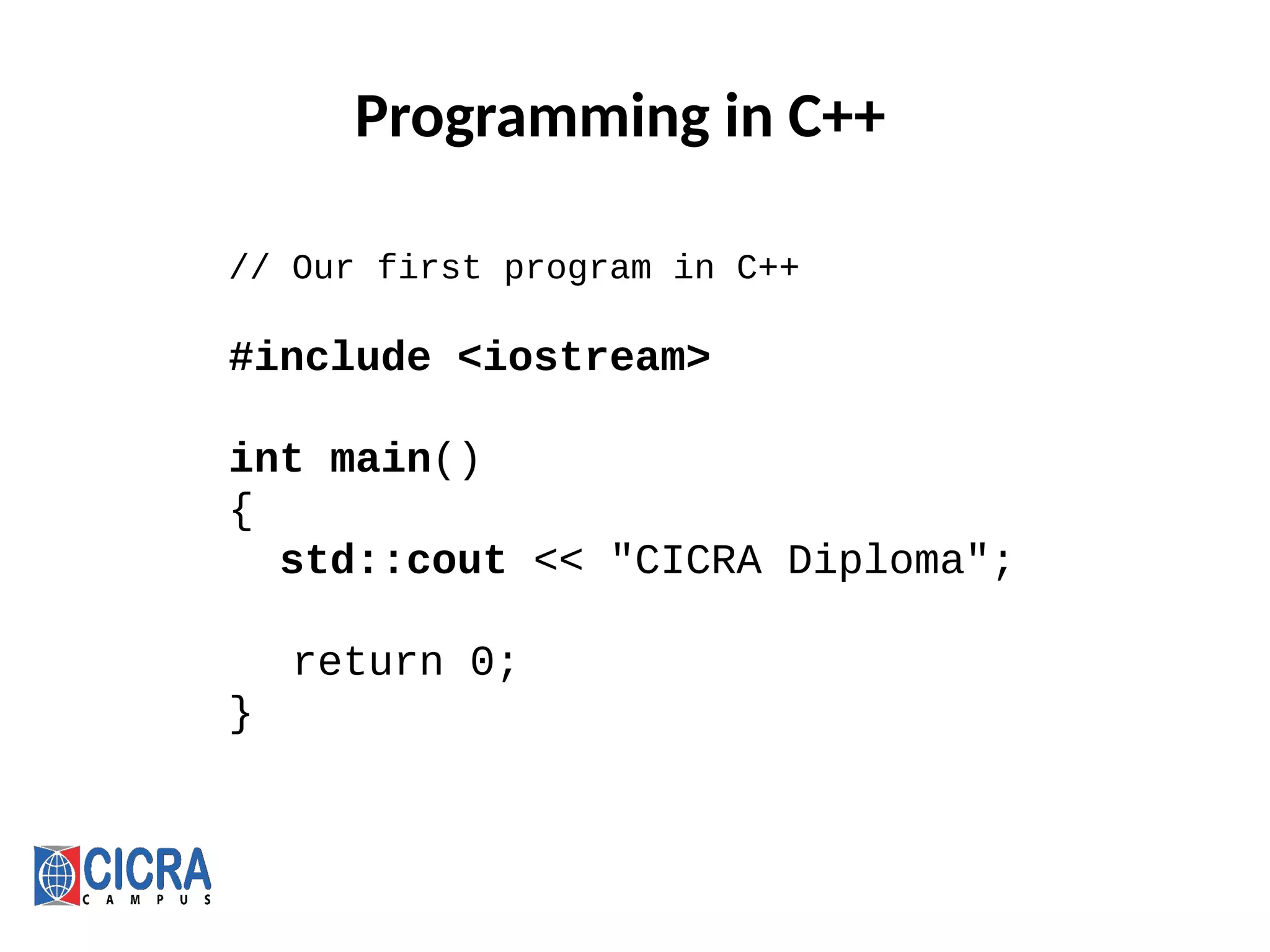 Programming in C++

// Our first program in C++

#include <iostream>

int main()
{
  std::cout << "CICRA Diploma";

   return 0;
}

CICRA
CAMPUS